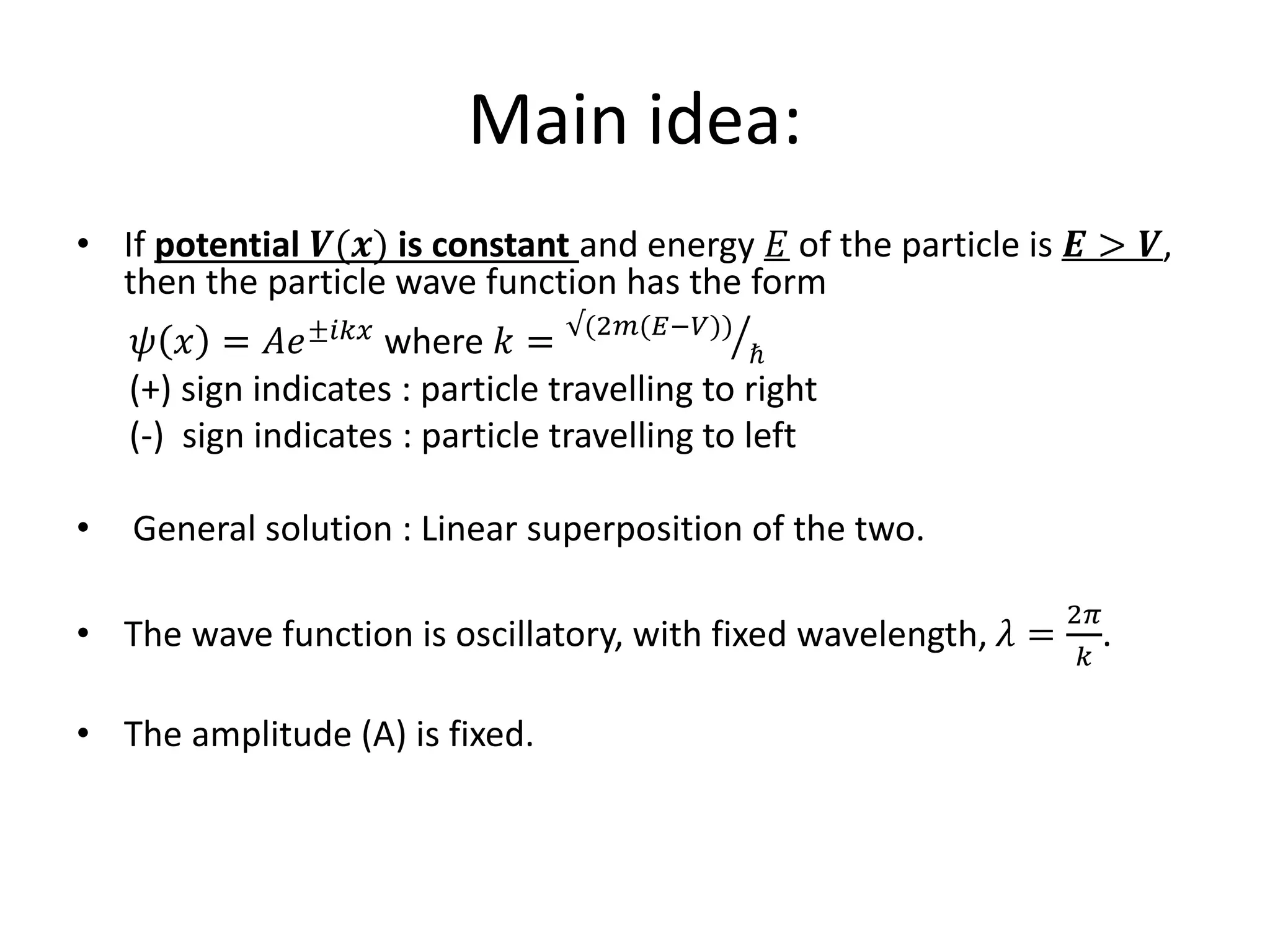 Main idea:

• If potential $V(x)$ is constant and energy $E$ of the particle is $E > V$, then the particle wave function has the form
$\psi(x) = Ae^{\pm ikx}$ where $k = \sqrt{(2m(E-V))}/\hbar$
(+) sign indicates : particle travelling to right
(-) sign indicates : particle travelling to left

• General solution : Linear superposition of the two.

• The wave function is oscillatory, with fixed wavelength, $\lambda = \frac{2\pi}{k}$.

• The amplitude (A) is fixed.